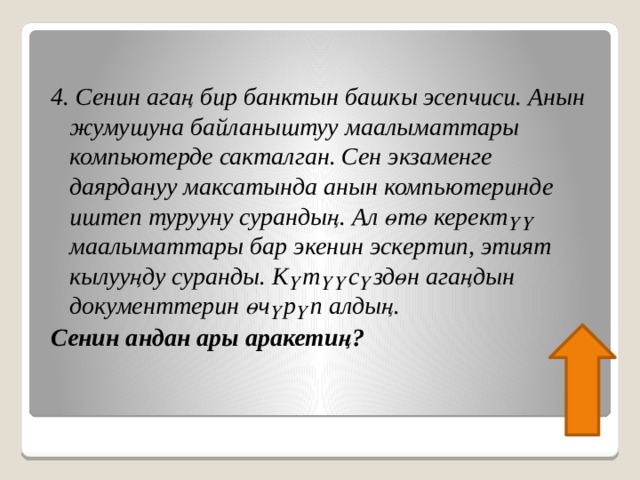 4. Сенин агаң бир банктын башкы эсепчиси. Анын жумушуна байланыштуу маалыматтары компьютерде сакталган. Сен экзаменге даярдануу максатында анын компьютеринде иштеп турууну сурандың. Ал өтө керектүү маалыматтары бар экенин эскертип, этият кылууңду суранды. Күтүүсүздөн агаңдын документтерин өчүрүп алдың.
Сенин андан ары аракетиң?